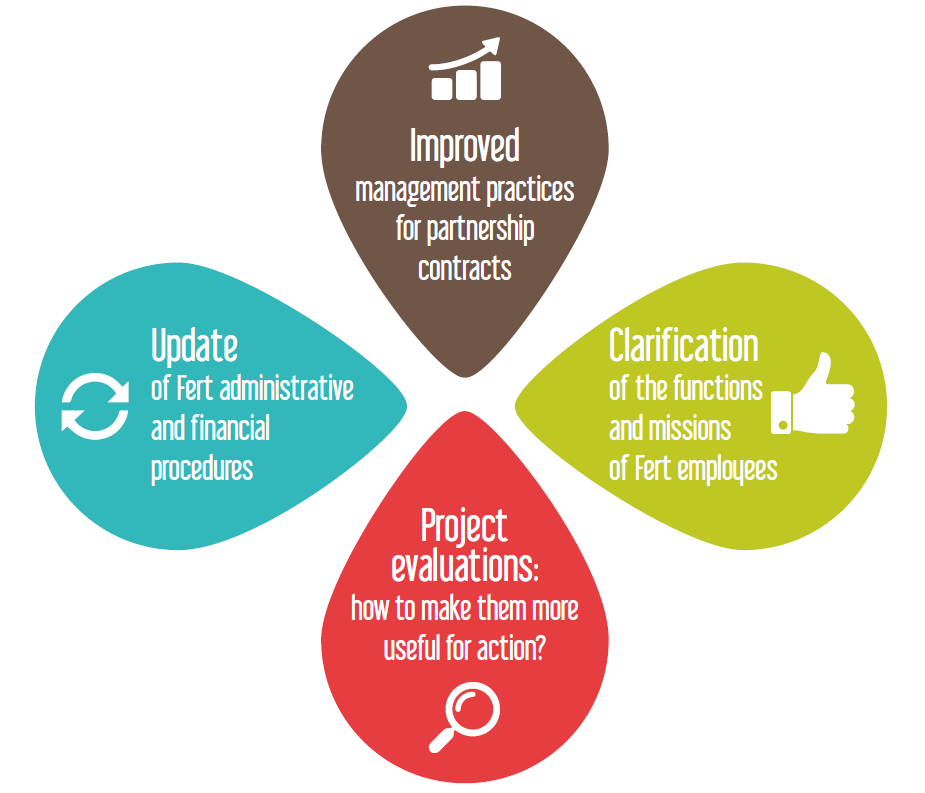 Improved
management practices for partnership contracts

Update
of Fert administrative and financial procedures

Clarification
of the functions and missions of Fert employees

Project evaluations:
how to make them more useful for action?